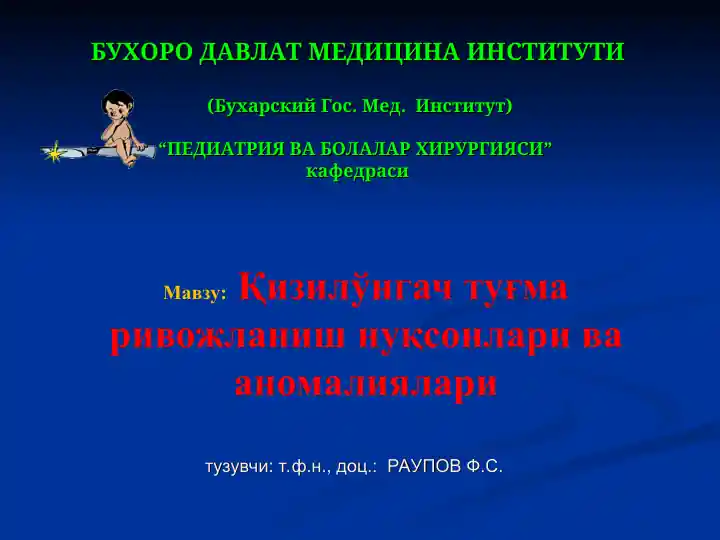 БУХОРО ДАВЛАТ МЕДИЦИНА ИНСТИТУТИ

(Бухарский Гос. Мед. Институт)

“ПЕДИАТРИЯ ВА БОЛАЛАР ХИРУРГИЯСИ” кафедраси

Мавзу: Қизилўнгач туғма ривожланиш нуқсонлари ва аномалиялари

тузувчи: т.ф.н., доц.: РАУПОВ Ф.С.